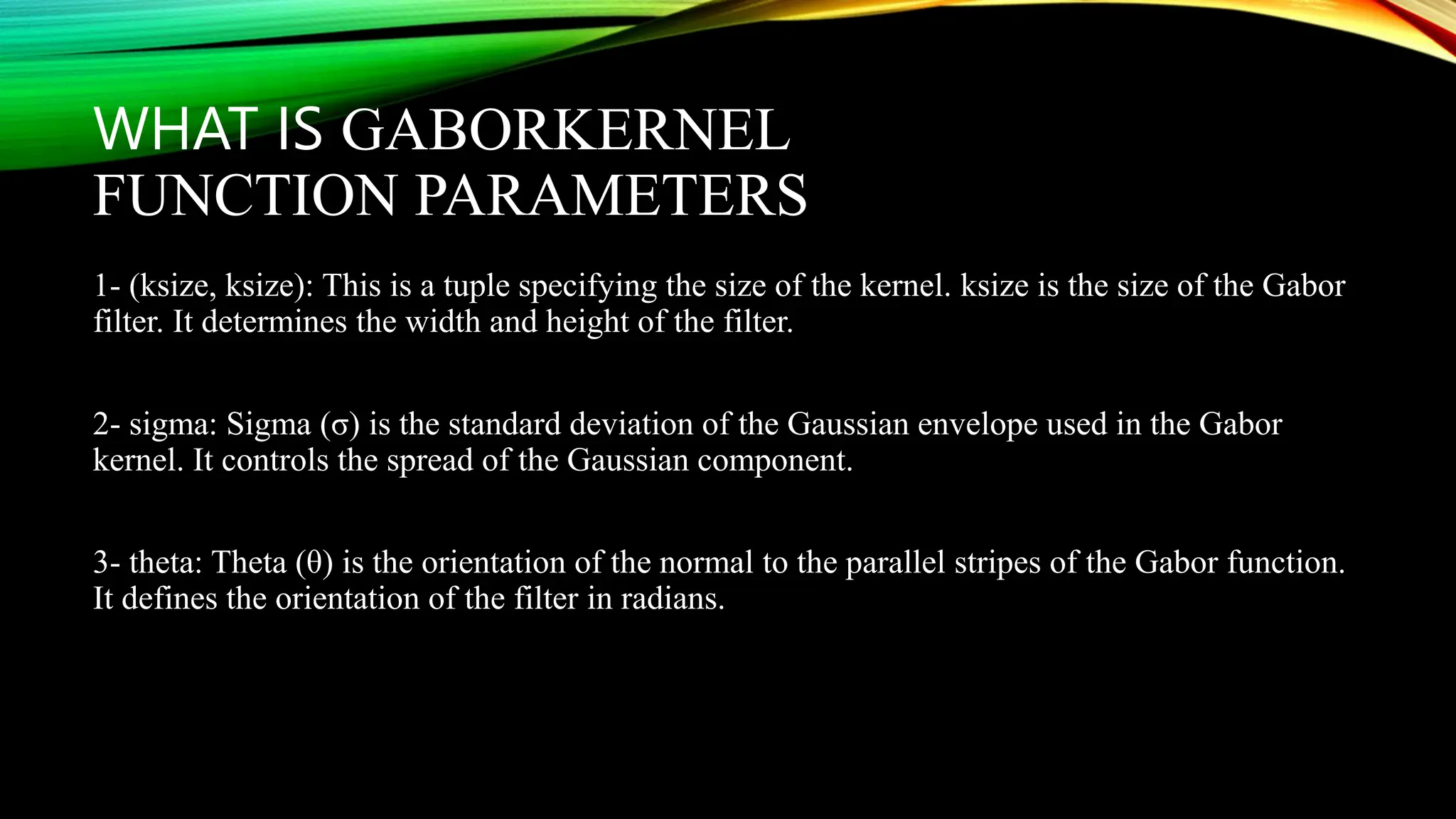 WHAT IS GABORKERNEL FUNCTION PARAMETERS

1- (ksize, ksize): This is a tuple specifying the size of the kernel. ksize is the size of the Gabor filter. It determines the width and height of the filter.

2- sigma: Sigma (σ) is the standard deviation of the Gaussian envelope used in the Gabor kernel. It controls the spread of the Gaussian component.

3- theta: Theta (θ) is the orientation of the normal to the parallel stripes of the Gabor function. It defines the orientation of the filter in radians.